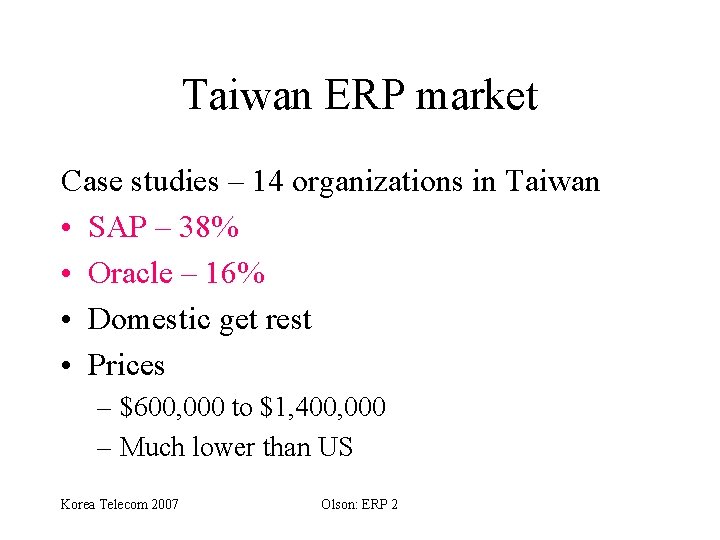 Taiwan ERP market

Case studies – 14 organizations in Taiwan

• SAP – 38%
• Oracle – 16%
• Domestic get rest
• Prices
– \$600,000 to \$1,400,000
– Much lower than US

Korea Telecom 2007

Olson: ERP 2